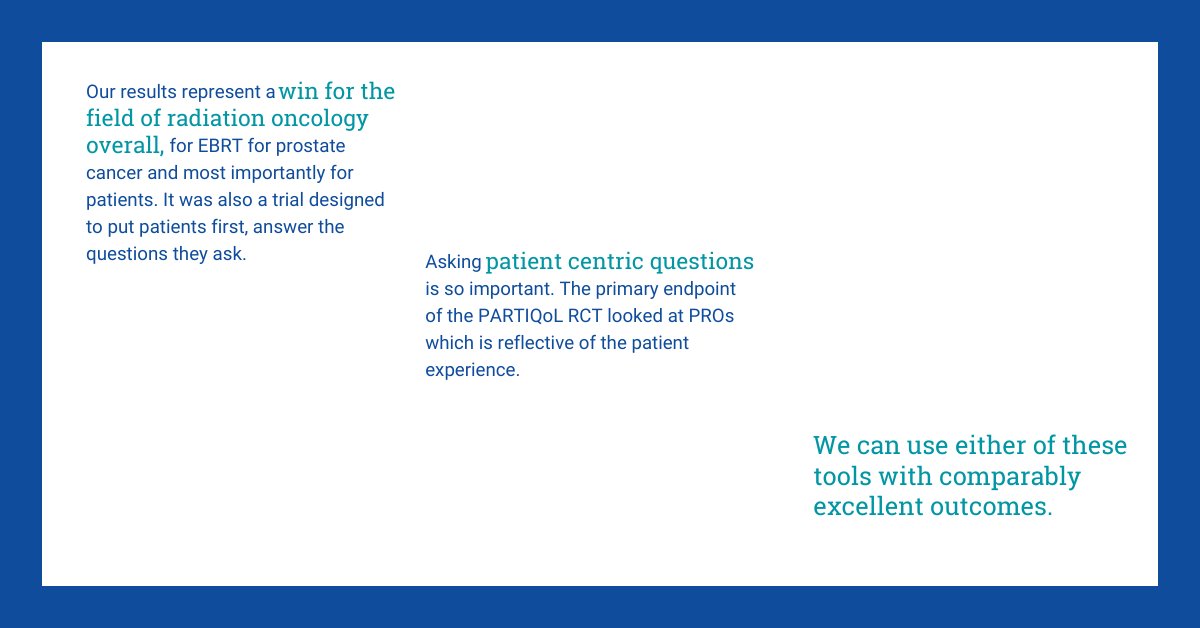 Our results represent a win for the field of radiation oncology overall, for EBRT for prostate cancer and most importantly for patients. It was also a trial designed to put patients first, answer the questions they ask.

Asking patient centric questions is so important. The primary endpoint of the PARTIQoL RCT looked at PROs which is reflective of the patient experience.

We can use either of these tools with comparably excellent outcomes.